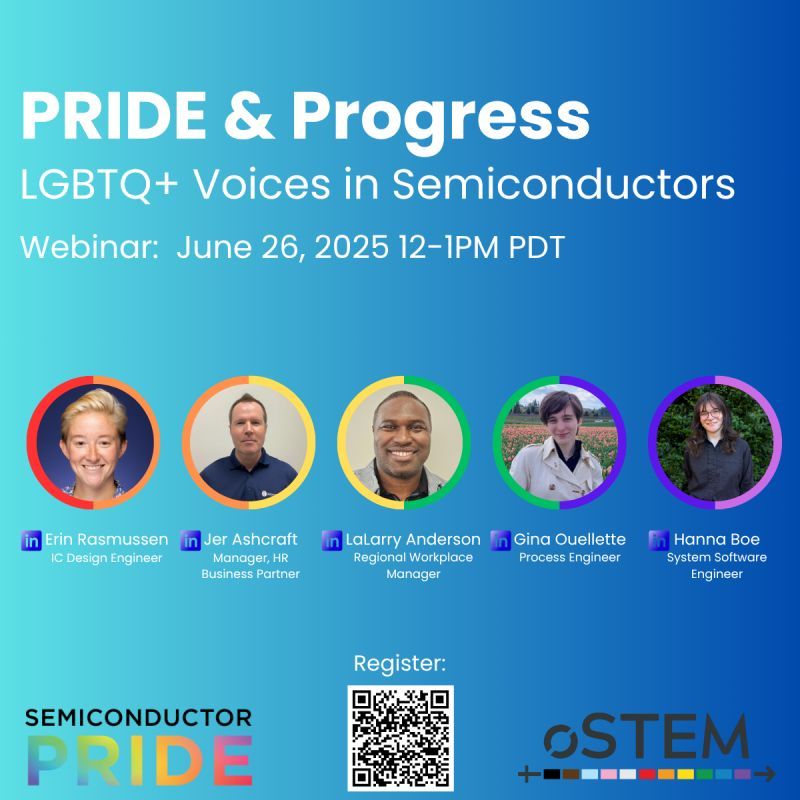 PRIDE & Progress
LGBTQ+ Voices in Semiconductors
Webinar: June 26, 2025 12-1PM PDT

in Erin Rasmussen
IC Design Engineer

in Jer Ashcraft
Manager, HR Business Partner

in LaLarry Anderson
Regional Workplace Manager

in Gina Ouellette
Process Engineer

in Hanna Boe
System Software Engineer

Register:

SEMICONDUCTOR
PRIDE

oSTEM